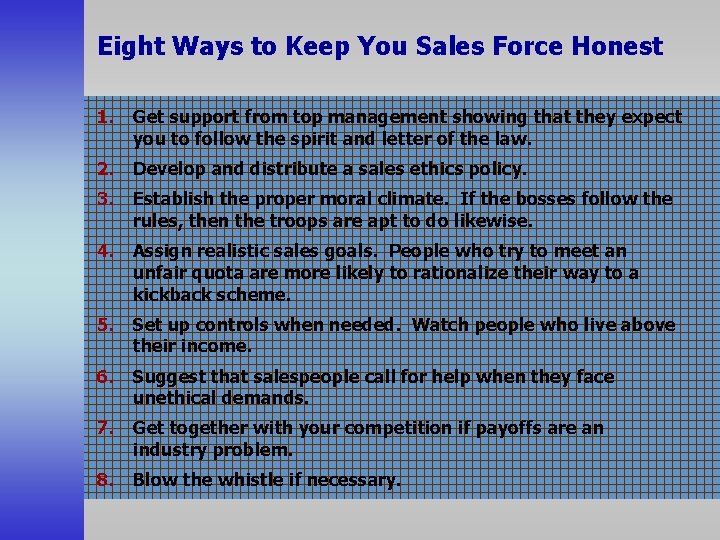 Eight Ways to Keep You Sales Force Honest

1. Get support from top management showing that they expect you to follow the spirit and letter of the law.

2. Develop and distribute a sales ethics policy.

3. Establish the proper moral climate. If the bosses follow the rules, then the troops are apt to do likewise.

4. Assign realistic sales goals. People who try to meet an unfair quota are more likely to rationalize their way to a kickback scheme.

5. Set up controls when needed. Watch people who live above their income.

6. Suggest that salespeople call for help when they face unethical demands.

7. Get together with your competition if payoffs are an industry problem.

8. Blow the whistle if necessary.